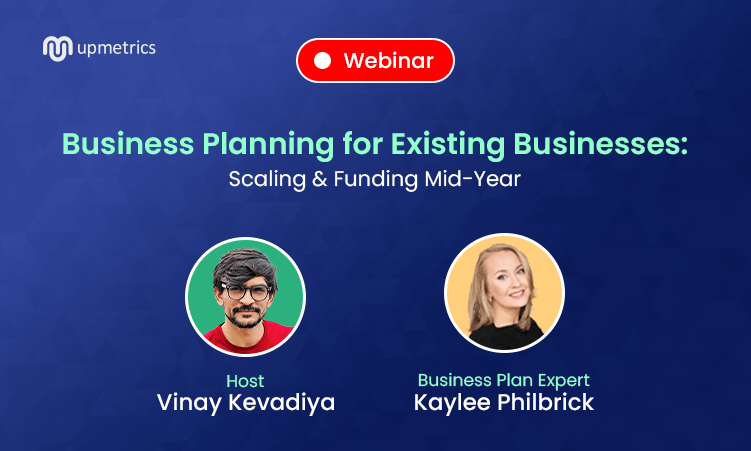 upmetrics

Webinar

Business Planning for Existing Businesses:
Scaling & Funding Mid-Year

Host
Vinay Kevadiya

Business Plan Expert
Kaylee Philbrick